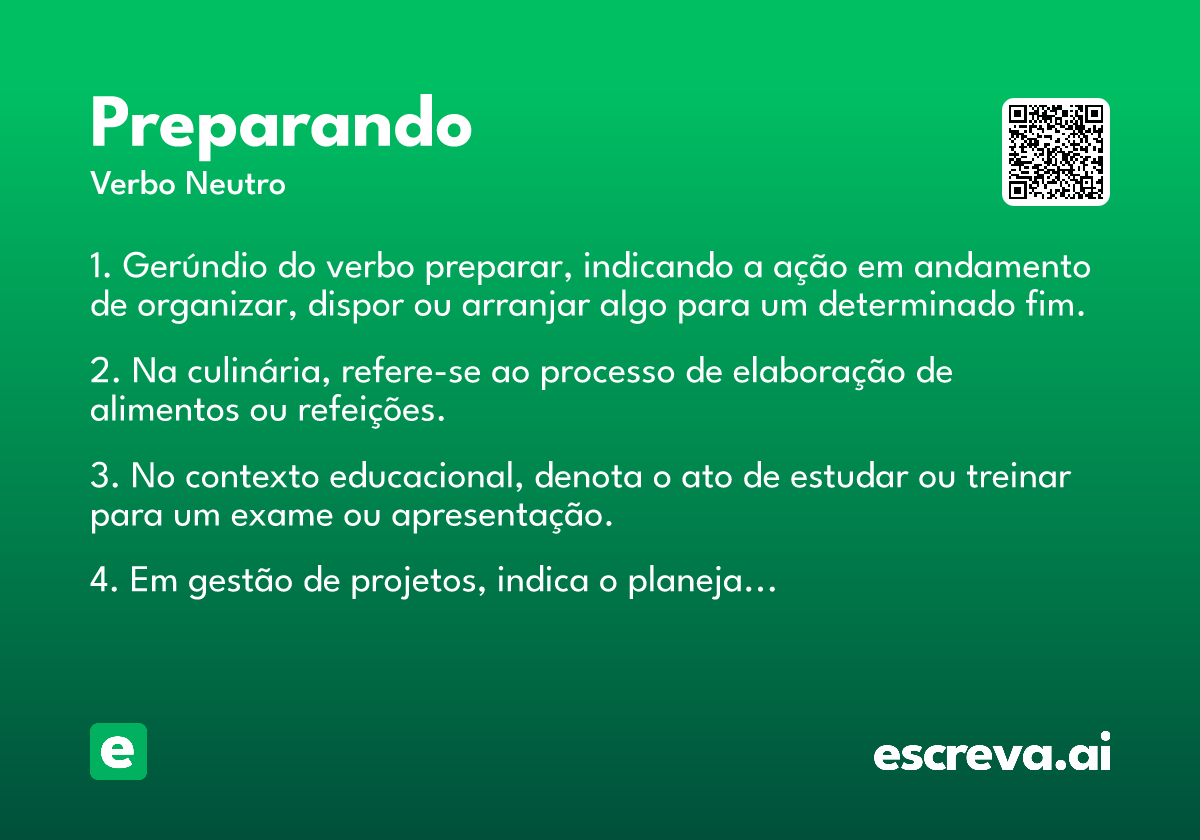 Preparando
Verbo Neutro

1. Gerúndio do verbo preparar, indicando a ação em andamento de organizar, dispor ou arranjar algo para um determinado fim.

2. Na culinária, refere-se ao processo de elaboração de alimentos ou refeições.

3. No contexto educacional, denota o ato de estudar ou treinar para um exame ou apresentação.

4. Em gestão de projetos, indica o planeja...

e

escreva.ai